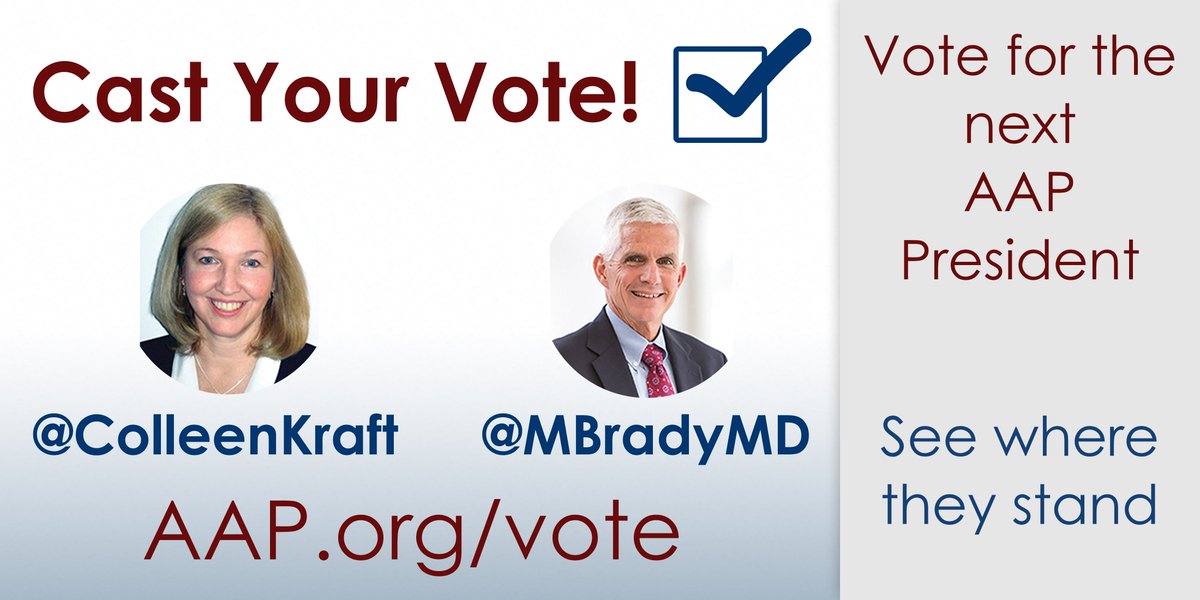 Cast Your Vote!

@ColleenKraft

@MBradyMD

AAP.org/vote

Vote for the next AAP President

See where they stand